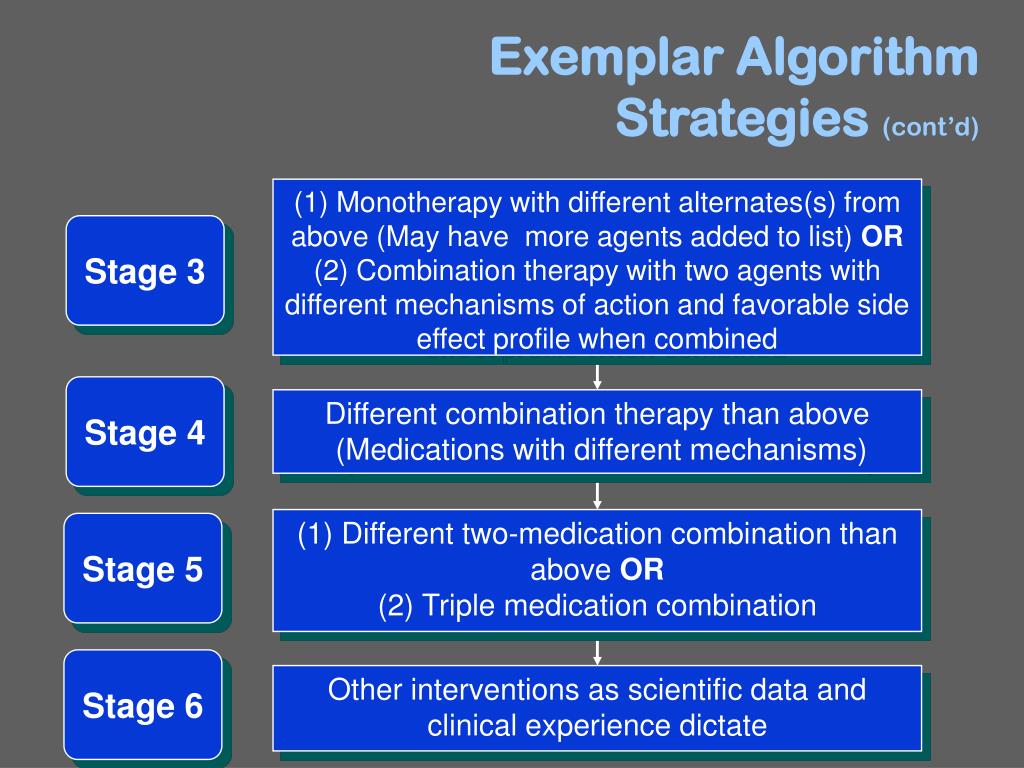 Exemplar Algorithm Strategies (cont'd)

Stage 3

(1) Monotherapy with different alternates(s) from above (May have more agents added to list) OR (2) Combination therapy with two agents with different mechanisms of action and favorable side effect profile when combined

Stage 4

Different combination therapy than above (Medications with different mechanisms)

Stage 5

(1) Different two-medication combination than above OR
(2) Triple medication combination

Stage 6

Other interventions as scientific data and clinical experience dictate